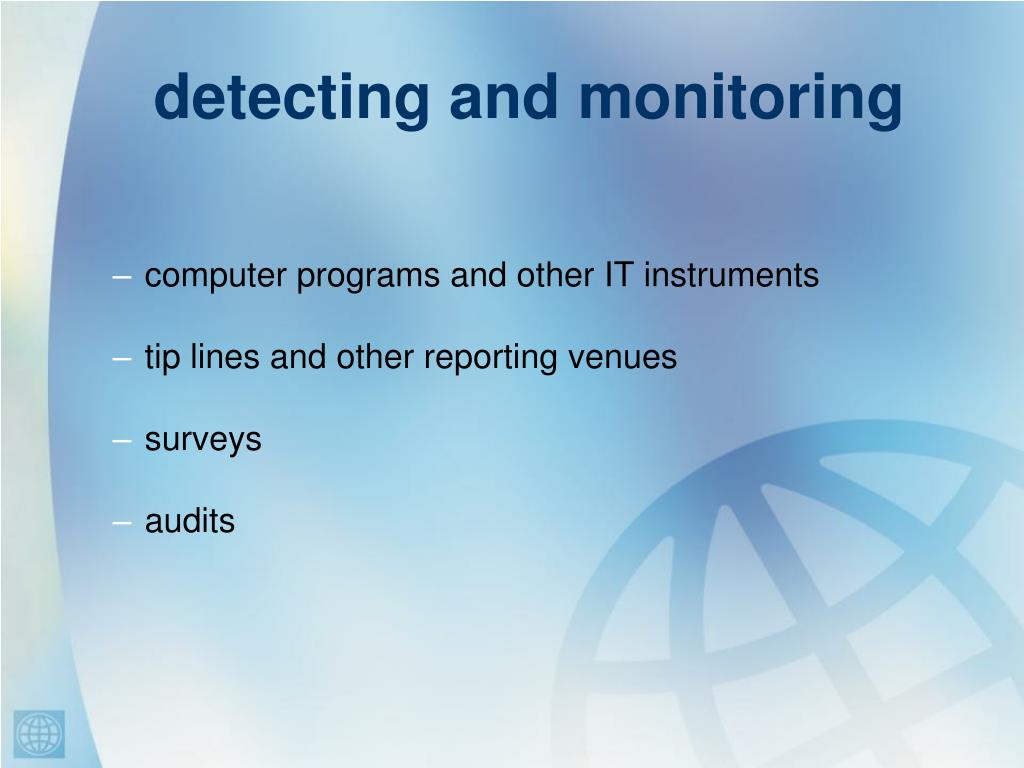 detecting and monitoring

– computer programs and other IT instruments

– tip lines and other reporting venues

– surveys

– audits